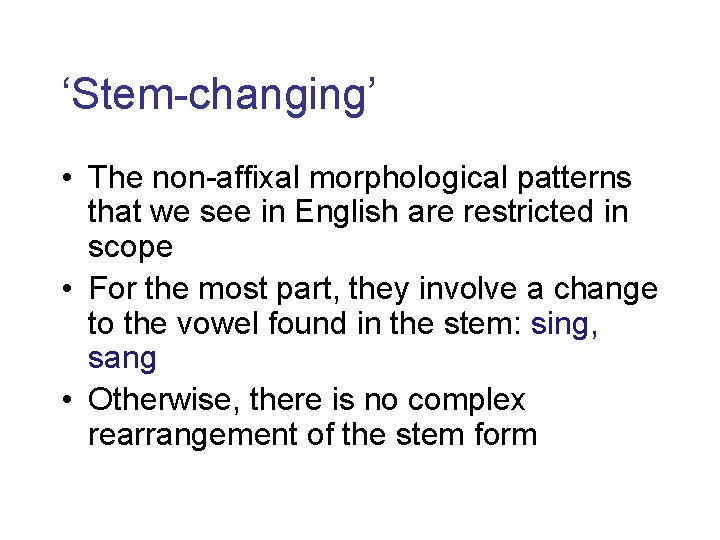 ‘Stem-changing’

• The non-affixal morphological patterns that we see in English are restricted in scope
• For the most part, they involve a change to the vowel found in the stem: sing, sang
• Otherwise, there is no complex rearrangement of the stem form